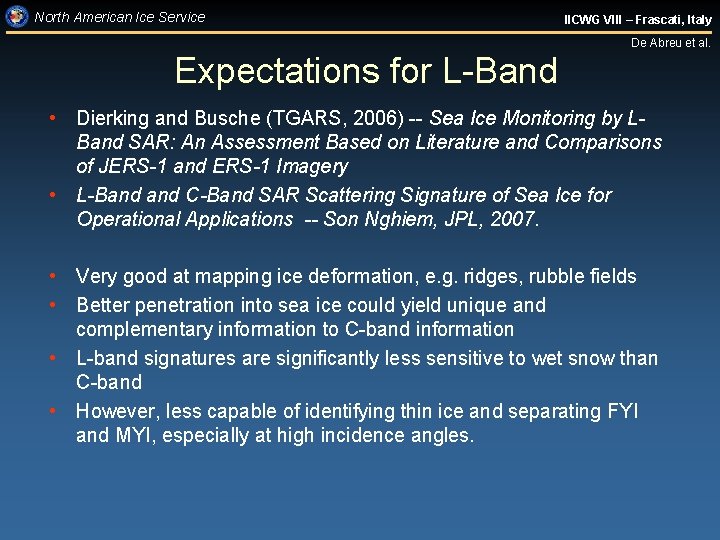 North American Ice Service

IICWG VIII – Frascati, Italy

De Abreu et al.

Expectations for L-Band

• Dierking and Busche (TGARS, 2006) -- Sea Ice Monitoring by L-Band SAR: An Assessment Based on Literature and Comparisons of JERS-1 and ERS-1 Imagery

• L-Band and C-Band SAR Scattering Signature of Sea Ice for Operational Applications -- Son Nghiem, JPL, 2007.

• Very good at mapping ice deformation, e.g. ridges, rubble fields

• Better penetration into sea ice could yield unique and complementary information to C-band information

• L-band signatures are significantly less sensitive to wet snow than C-band

• However, less capable of identifying thin ice and separating FYI and MYI, especially at high incidence angles.